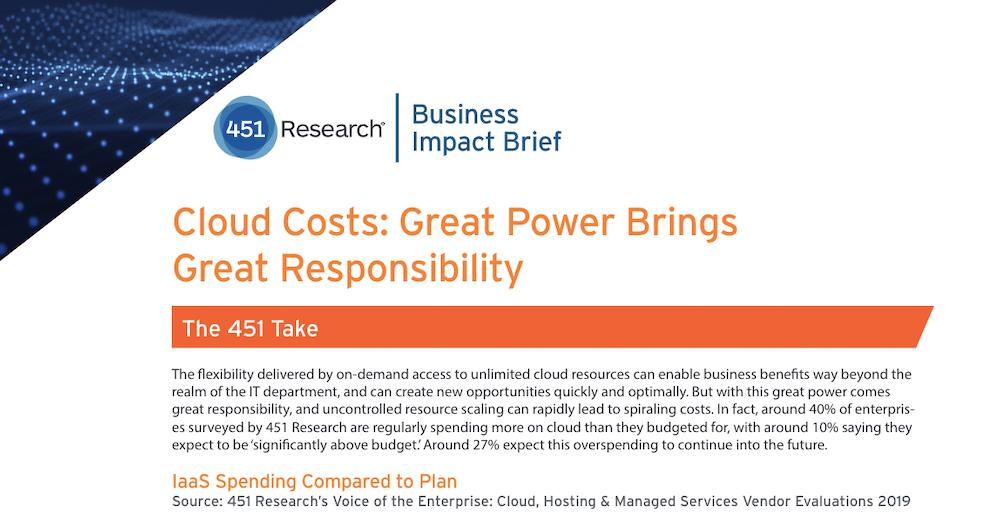 451 Research

Business Impact Brief

Cloud Costs: Great Power Brings Great Responsibility

The 451 Take

The flexibility delivered by on-demand access to unlimited cloud resources can enable business benefits way beyond the realm of the IT department, and can create new opportunities quickly and optimally. But with this great power comes great responsibility, and uncontrolled resource scaling can rapidly lead to spiraling costs. In fact, around 40% of enterprises surveyed by 451 Research are regularly spending more on cloud than they budgeted for, with around 10% saying they expect to be 'significantly above budget.' Around 27% expect this overspending to continue into the future.

IaaS Spending Compared to Plan
Source: 451 Research's Voice of the Enterprise: Cloud, Hosting & Managed Services Vendor Evaluations 2019